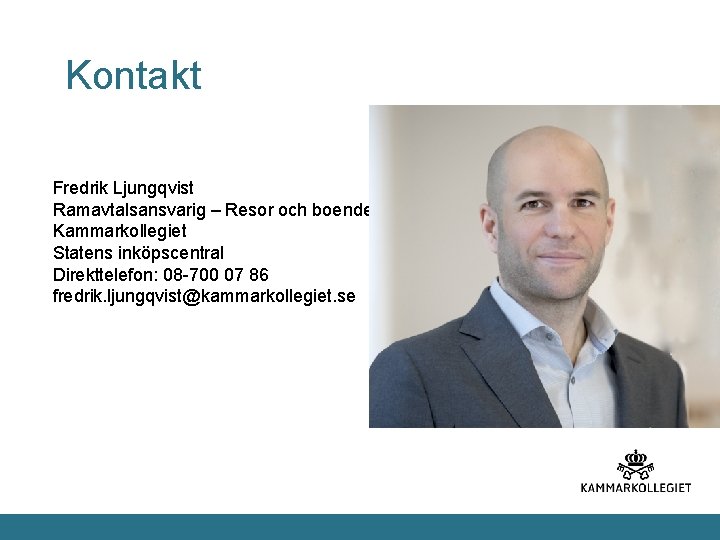 Kontakt

Fredrik Ljungqvist
Ramavtalsansvarig – Resor och boende
Kammarkollegiet
Statens inköpscentral
Direkttelefon: 08-700 07 86
fredrik.ljungqvist@kammarkollegiet.se

KAMMARKOLLEGIET